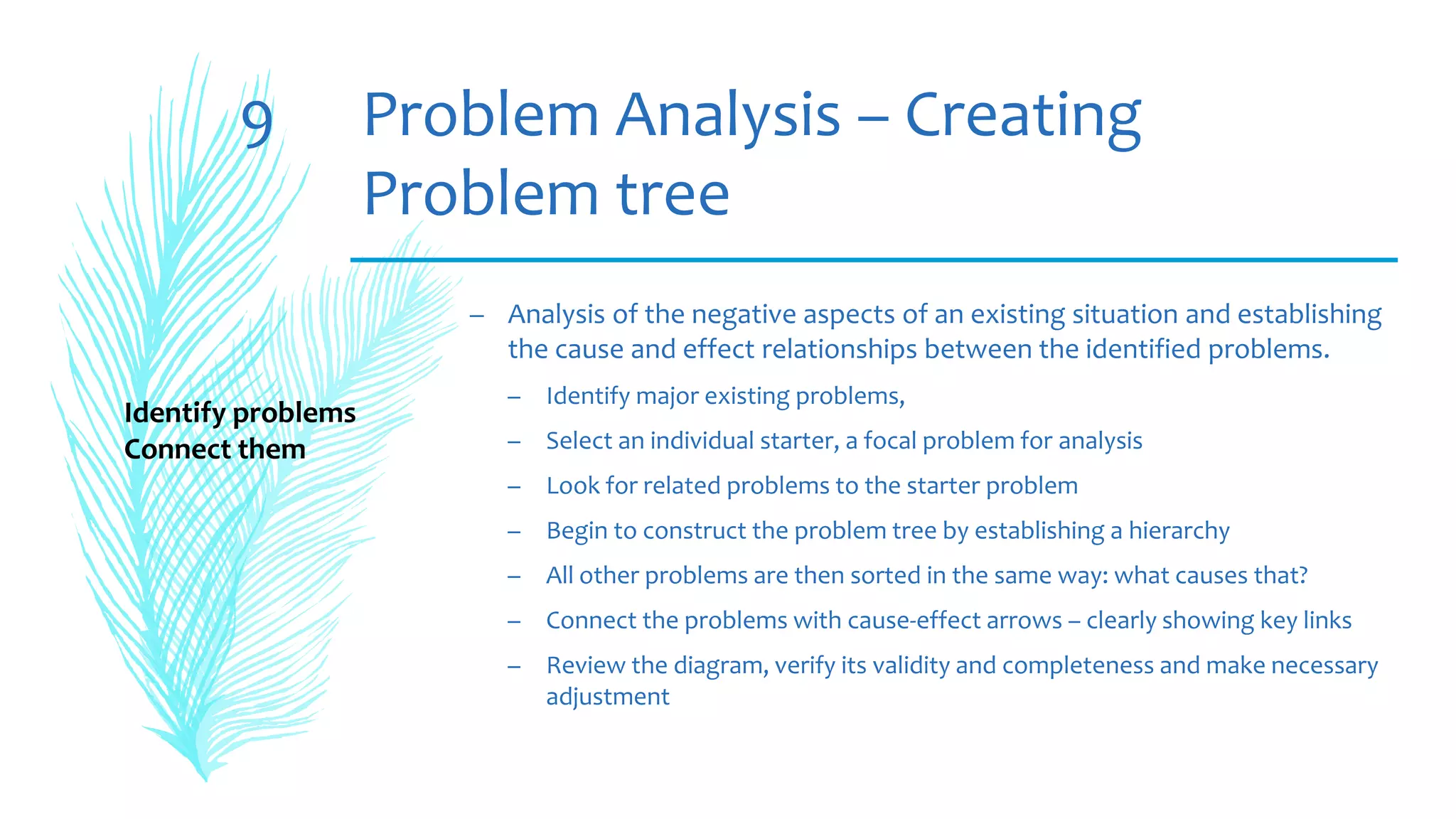 9

Problem Analysis – Creating Problem tree

Identify problems
Connect them

– Analysis of the negative aspects of an existing situation and establishing the cause and effect relationships between the identified problems.

– Identify major existing problems,
– Select an individual starter, a focal problem for analysis
– Look for related problems to the starter problem
– Begin to construct the problem tree by establishing a hierarchy
– All other problems are then sorted in the same way: what causes that?
– Connect the problems with cause-effect arrows – clearly showing key links
– Review the diagram, verify its validity and completeness and make necessary adjustment